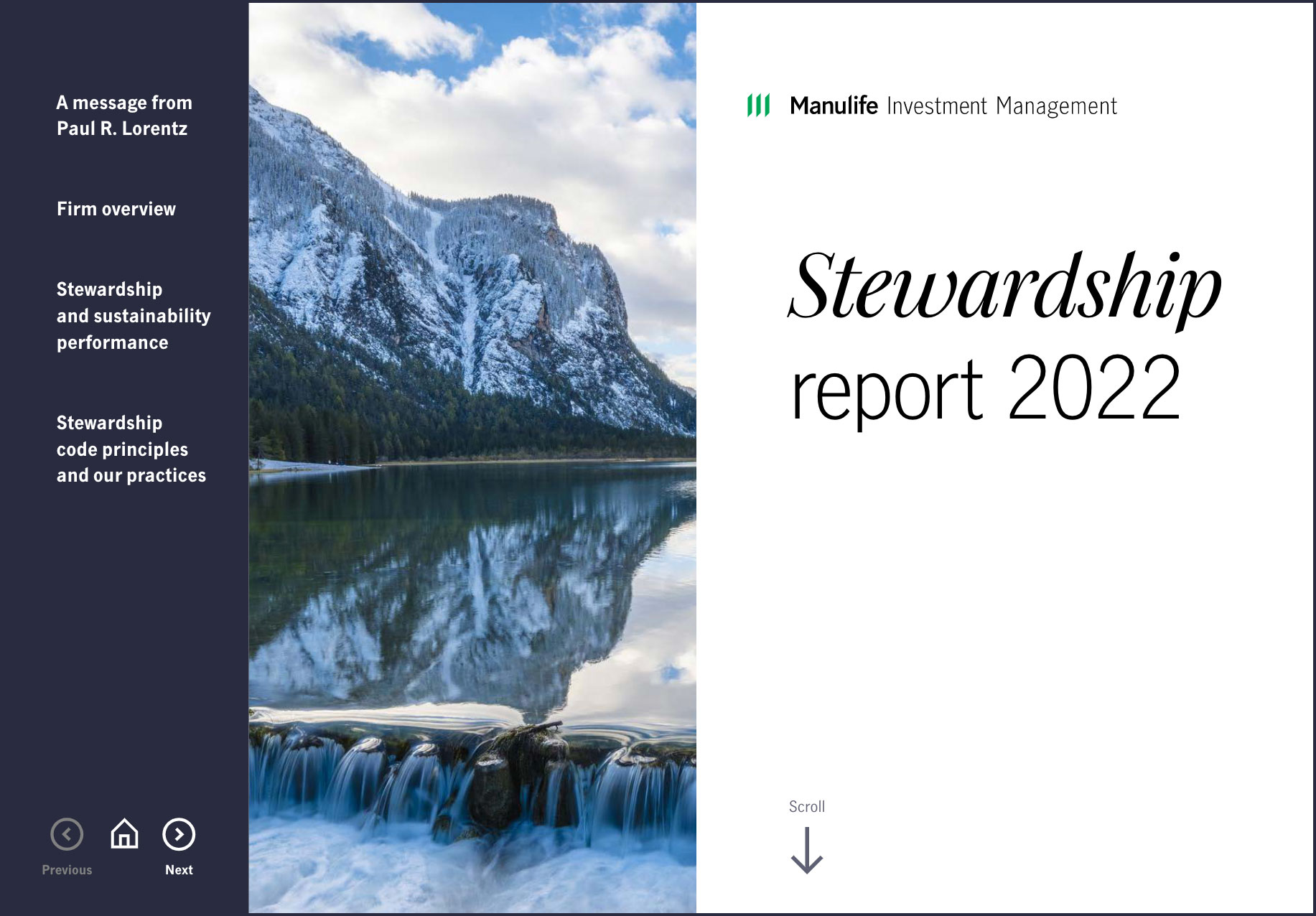 A message from Paul R. Lorentz

Firm overview

Stewardship and sustainability performance

Stewardship code principles and our practices

Previous

Next

Manulife Investment Management

Stewardship report 2022

Scroll